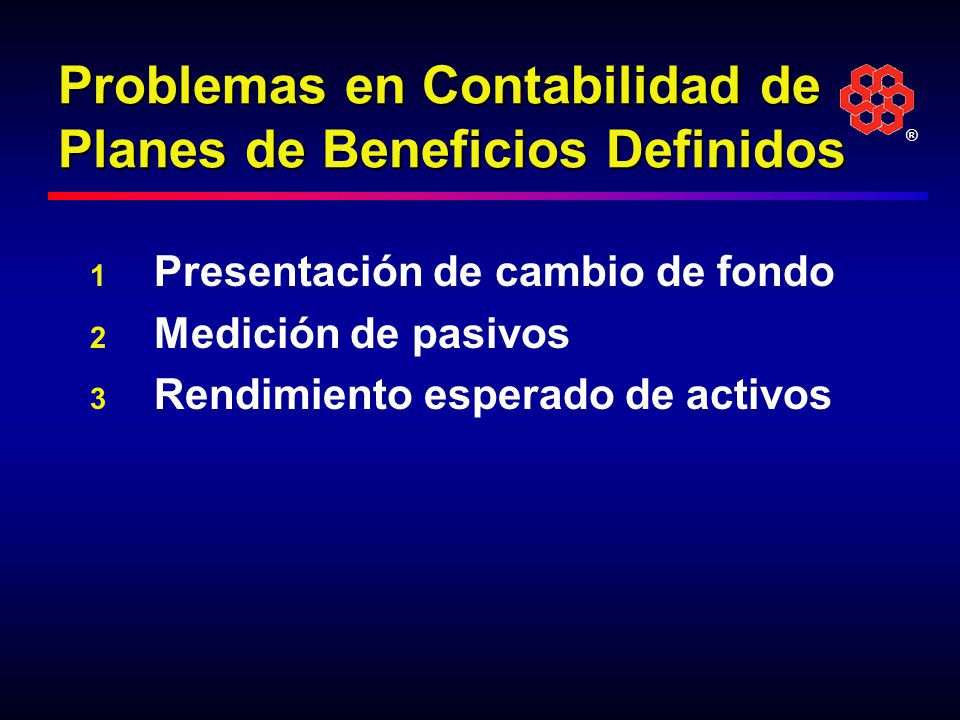 Problemas en Contabilidad de Planes de Beneficios Definidos

®

1 Presentación de cambio de fondo
2 Medición de pasivos
3 Rendimiento esperado de activos